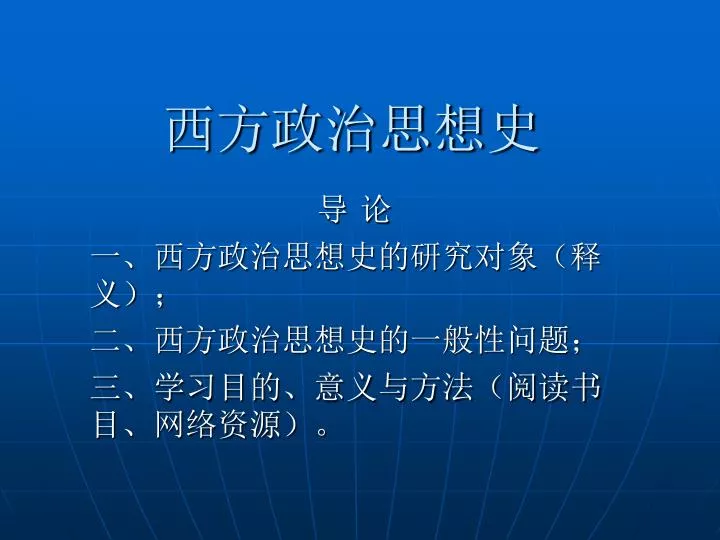 西方政治思想史

导 论

一、西方政治思想史的研究对象（释义）；

二、西方政治思想史的一般性问题；

三、学习目的、意义与方法（阅读书目、网络资源）。